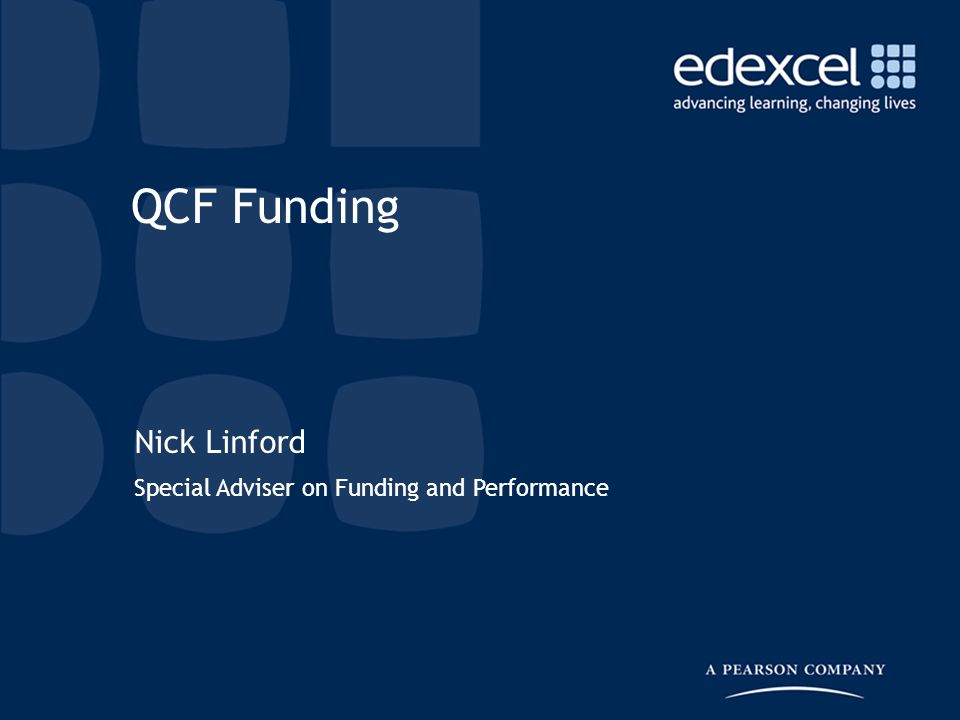 edexcel
advancing learning, changing lives

QCF Funding

Nick Linford
Special Adviser on Funding and Performance

A PEARSON COMPANY